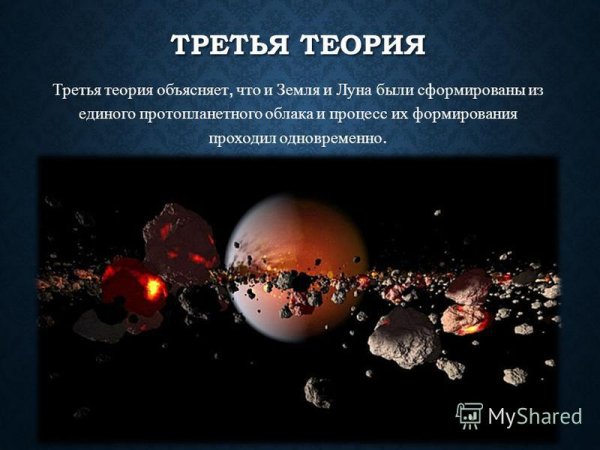 ТРЕТЬЯ ТЕОРИЯ

Третья теория объясняет, что и Земля и Луна были сформированы из единого протопланетного облака и процесс их формирования проходил одновременно.

MyShared